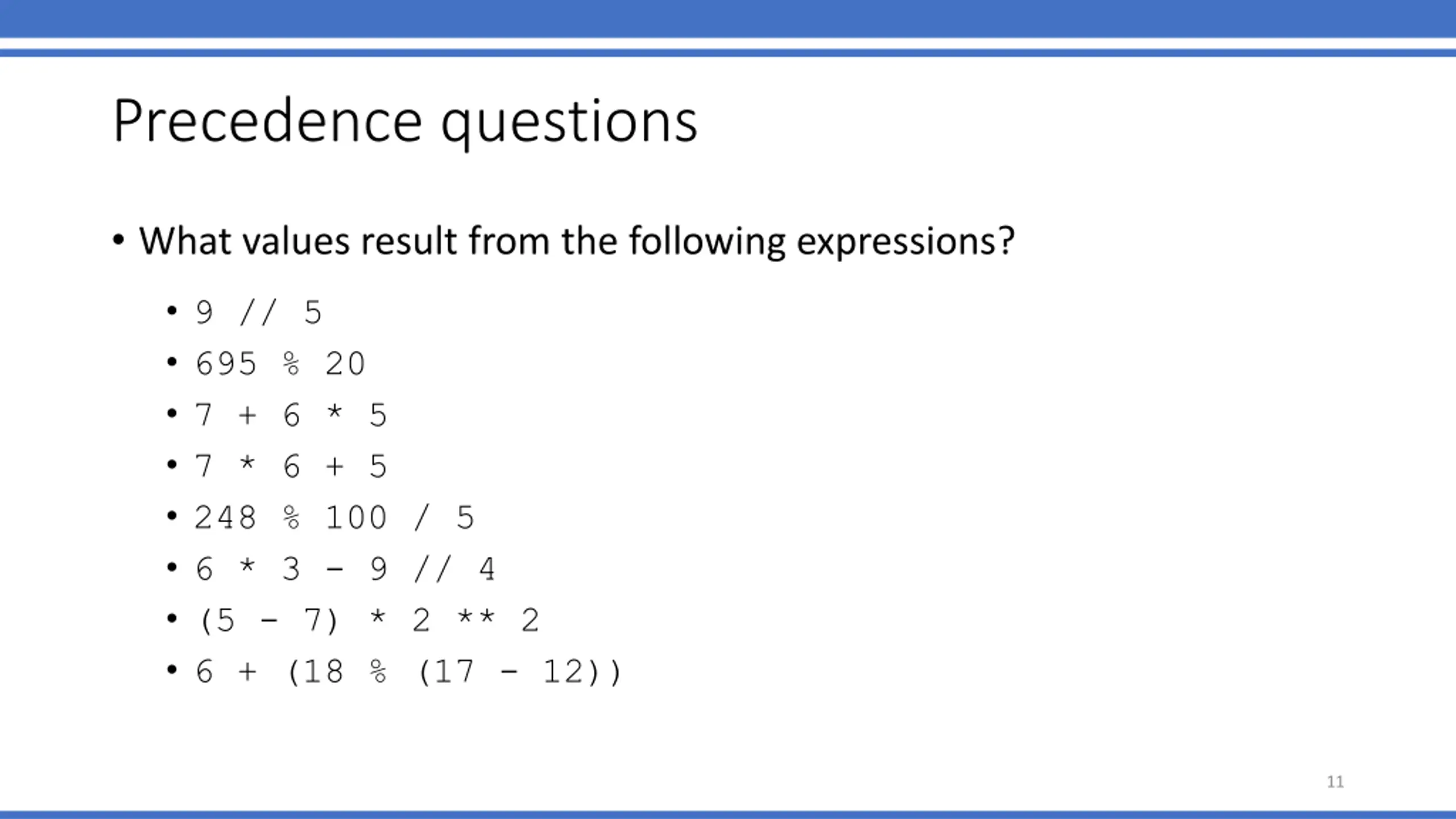 Precedence questions

• What values result from the following expressions?

• 9 // 5
• 695 % 20
• 7 + 6 * 5
• 7 * 6 + 5
• 248 % 100 / 5
• 6 * 3 - 9 // 4
• (5 - 7) * 2 ** 2
• 6 + (18 % (17 - 12))

11